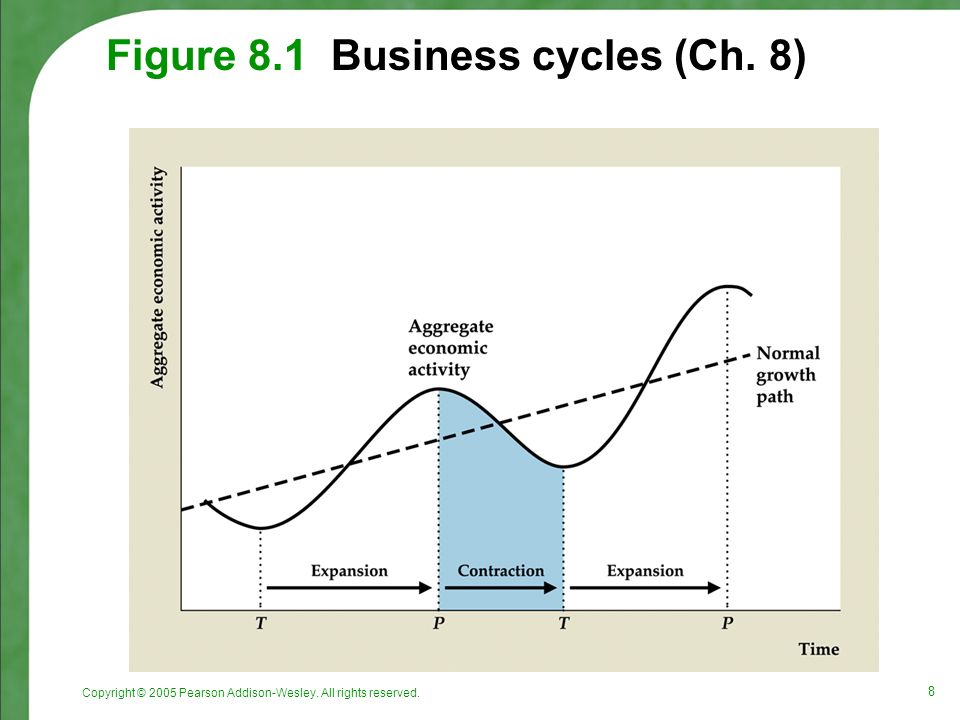 Figure 8.1 Business cycles (Ch. 8)

Aggregate economic activity

Aggregate economic activity

Normal growth path

Expansion

Contraction

Expansion

T

P

T

P

Time

Copyright © 2005 Pearson Addison-Wesley. All rights reserved.

8